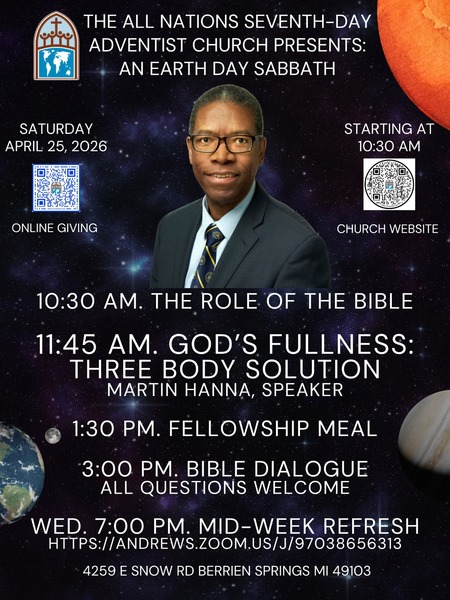 THE ALL NATIONS SEVENTH-DAY ADVENTIST CHURCH PRESENTS: AN EARTH DAY SABBATH

SATURDAY APRIL 25, 2026

ONLINE GIVING

STARTING AT 10:30 AM

CHURCH WEBSITE

10:30 AM. THE ROLE OF THE BIBLE

11:45 AM. GOD'S FULLNESS: THREE BODY SOLUTION
MARTIN HANNA, SPEAKER

1:30 PM. FELLOWSHIP MEAL

3:00 PM. BIBLE DIALOGUE
ALL QUESTIONS WELCOME

WED. 7:00 PM. MID-WEEK REFRESH
HTTPS://ANDREWS.ZOOM.US/J/97038656313

4259 E SNOW RD BERRIEN SPRINGS MI 49103